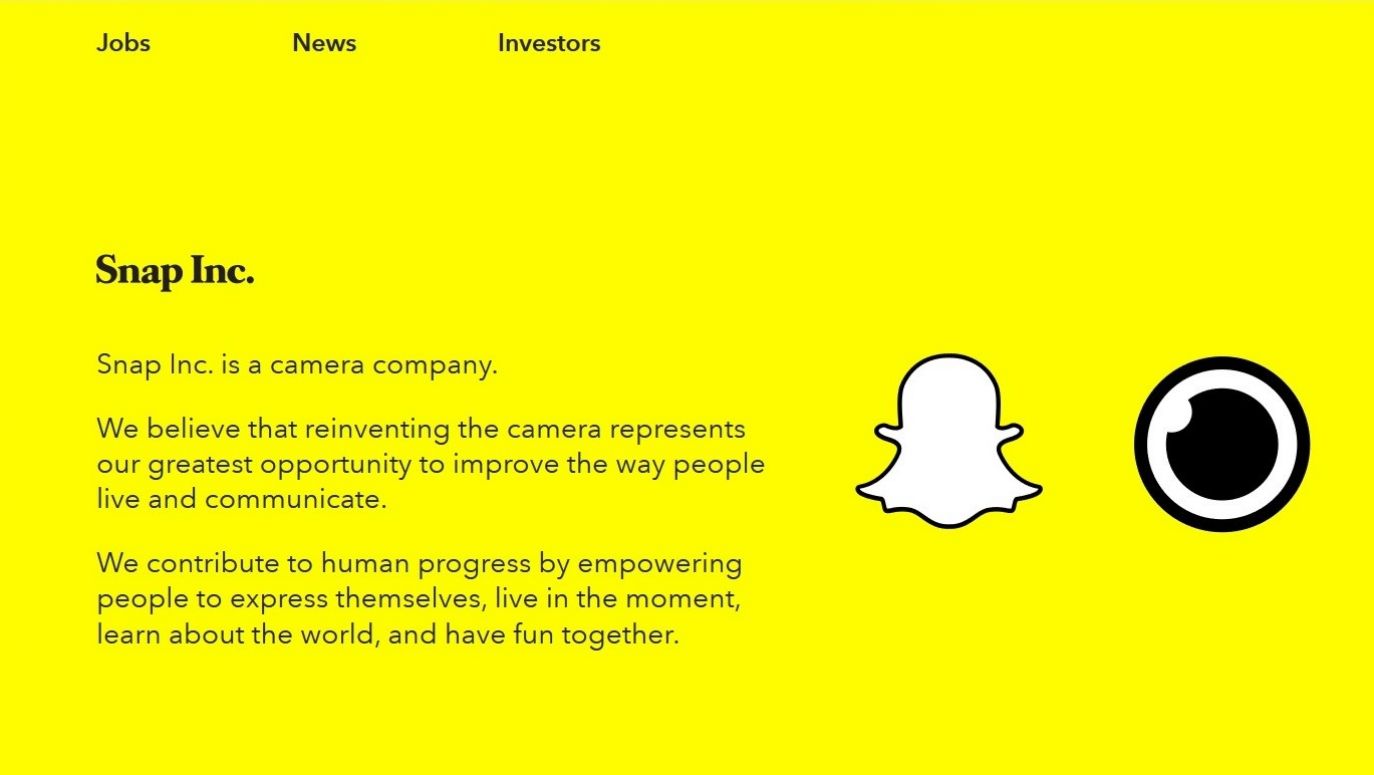 Jobs News Investors

Snap Inc.

Snap Inc. is a camera company.

We believe that reinventing the camera represents our greatest opportunity to improve the way people live and communicate.

We contribute to human progress by empowering people to express themselves, live in the moment, learn about the world, and have fun together.